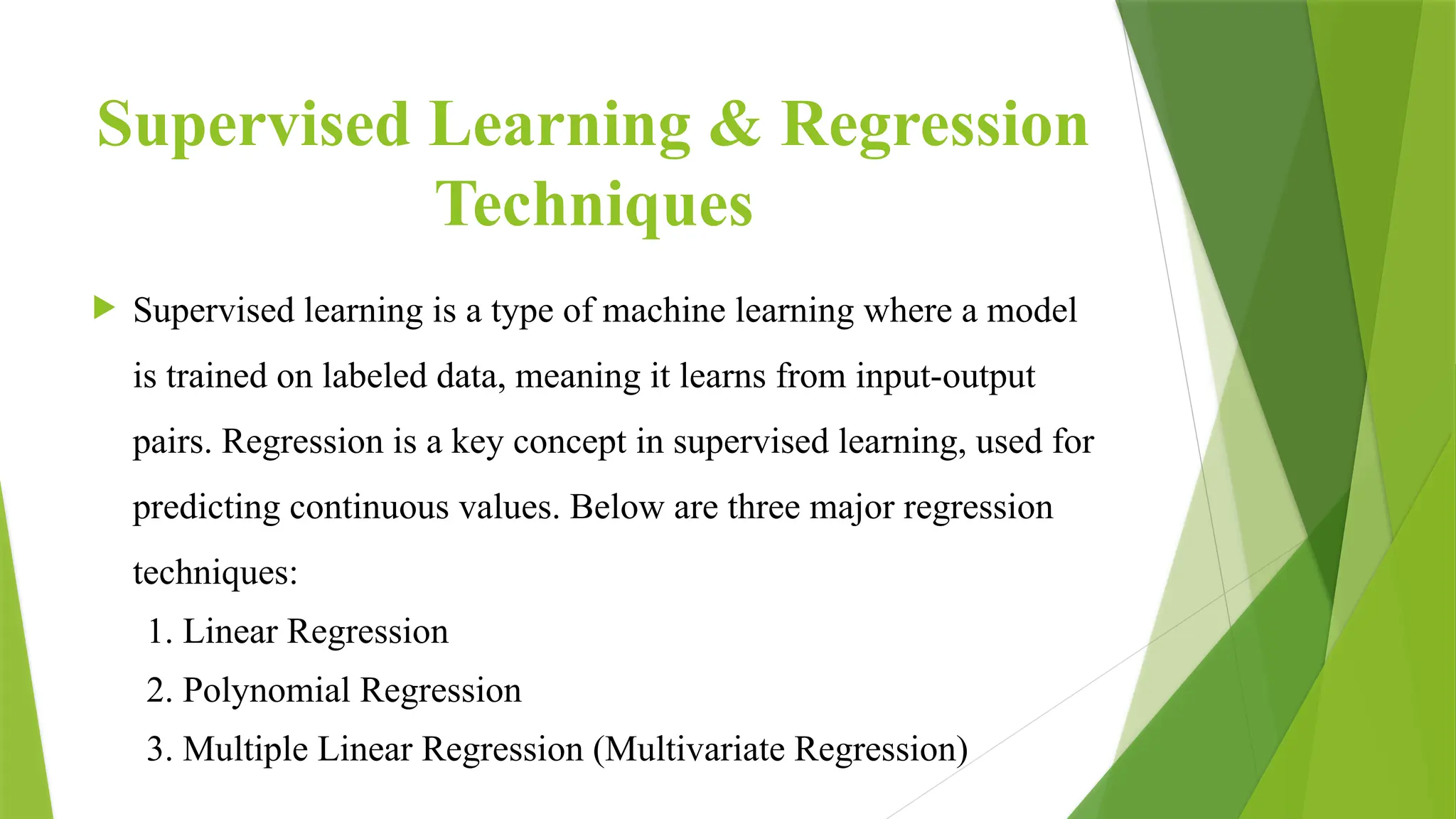 Supervised Learning & Regression Techniques

Supervised learning is a type of machine learning where a model is trained on labeled data, meaning it learns from input-output pairs. Regression is a key concept in supervised learning, used for predicting continuous values. Below are three major regression techniques:

1. Linear Regression
2. Polynomial Regression
3. Multiple Linear Regression (Multivariate Regression)